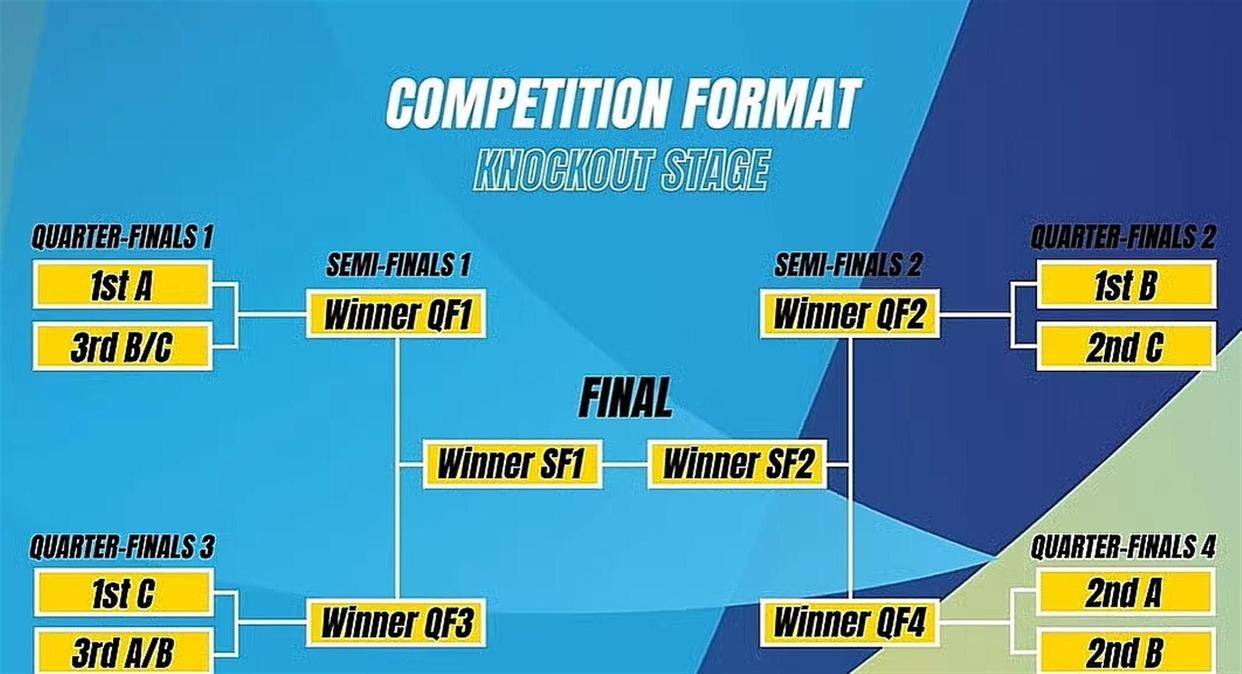 COMPETITION FORMAT
KNOCKOUT STAGE

QUARTER-FINALS 1
1st A
3rd B/C

SEMI-FINALS 1
Winner QF1

SEMI-FINALS 2
Winner QF2

QUARTER-FINALS 2
1st B
2nd C

FINAL
Winner SF1
Winner SF2

QUARTER-FINALS 3
1st C
3rd A/B

Winner QF3

Winner QF4

QUARTER-FINALS 4
2nd A
2nd B